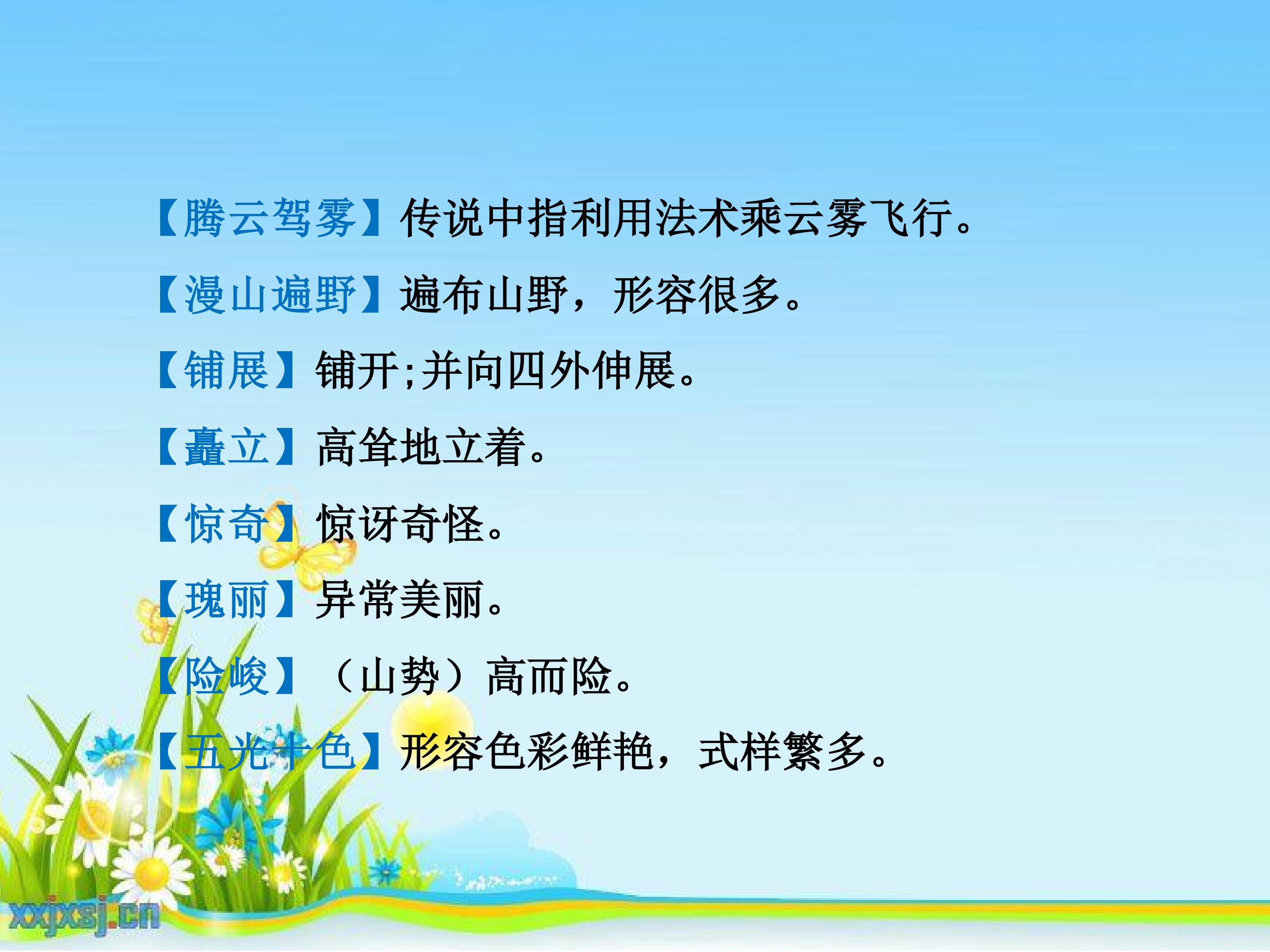 【腾云驾雾】传说中指利用法术乘云雾飞行。

【漫山遍野】遍布山野，形容很多。

【铺展】铺开;并向四外伸展。

【矗立】高耸地立着。

【惊奇】惊讶奇怪。

【瑰丽】异常美丽。

【险峻】（山势）高而险。

【五光十色】形容色彩鲜艳，式样繁多。

xxjxsj.cn